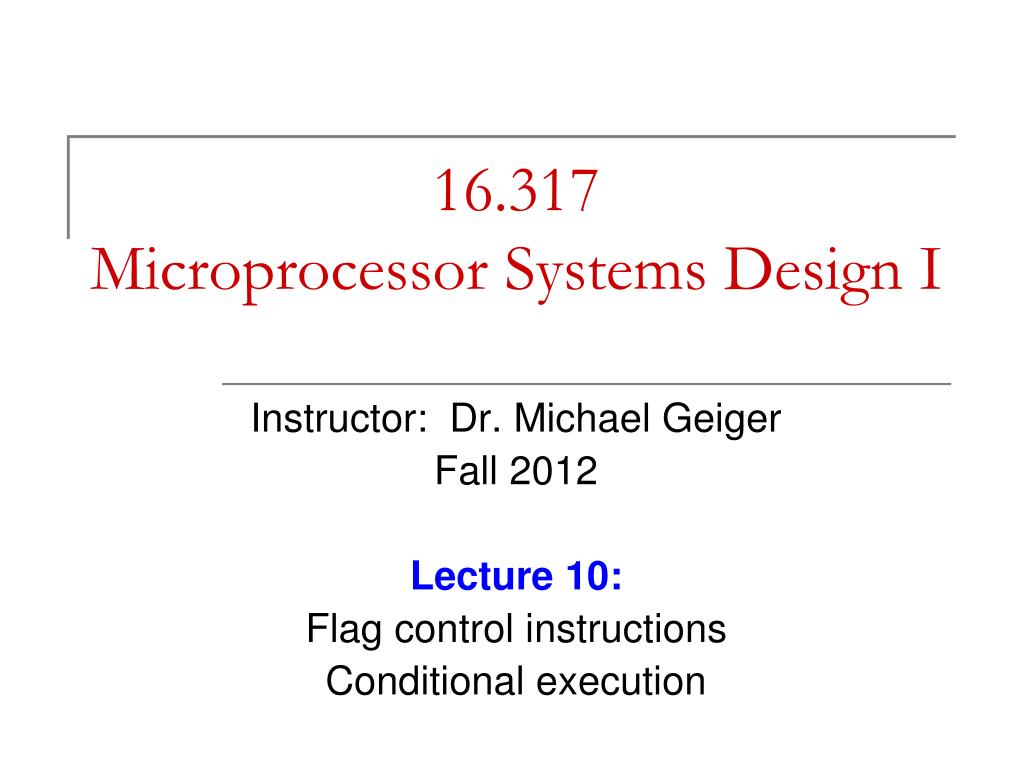 16.317
Microprocessor Systems Design I

Instructor: Dr. Michael Geiger
Fall 2012

Lecture 10:
Flag control instructions
Conditional execution